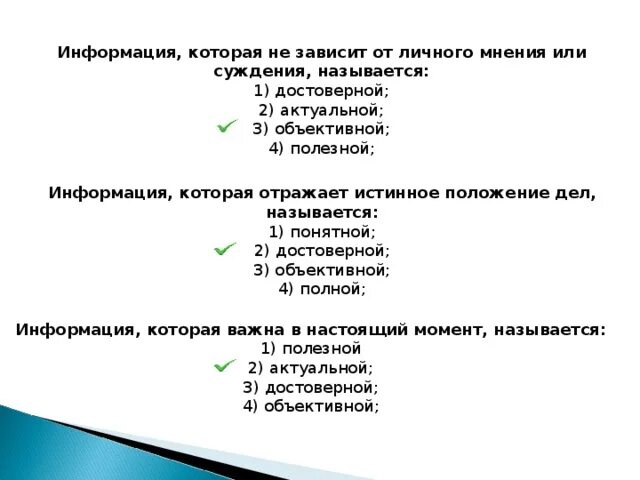 Информация, которая не зависит от личного мнения или суждения, называется:
1) достоверной;
2) актуальной;
3) объективной;
4) полезной;

Информация, которая отражает истинное положение дел, называется:
1) понятной;
2) достоверной;
3) объективной;
4) полной;

Информация, которая важна в настоящий момент, называется:
1) полезной
2) актуальной;
3) достоверной;
4) объективной;